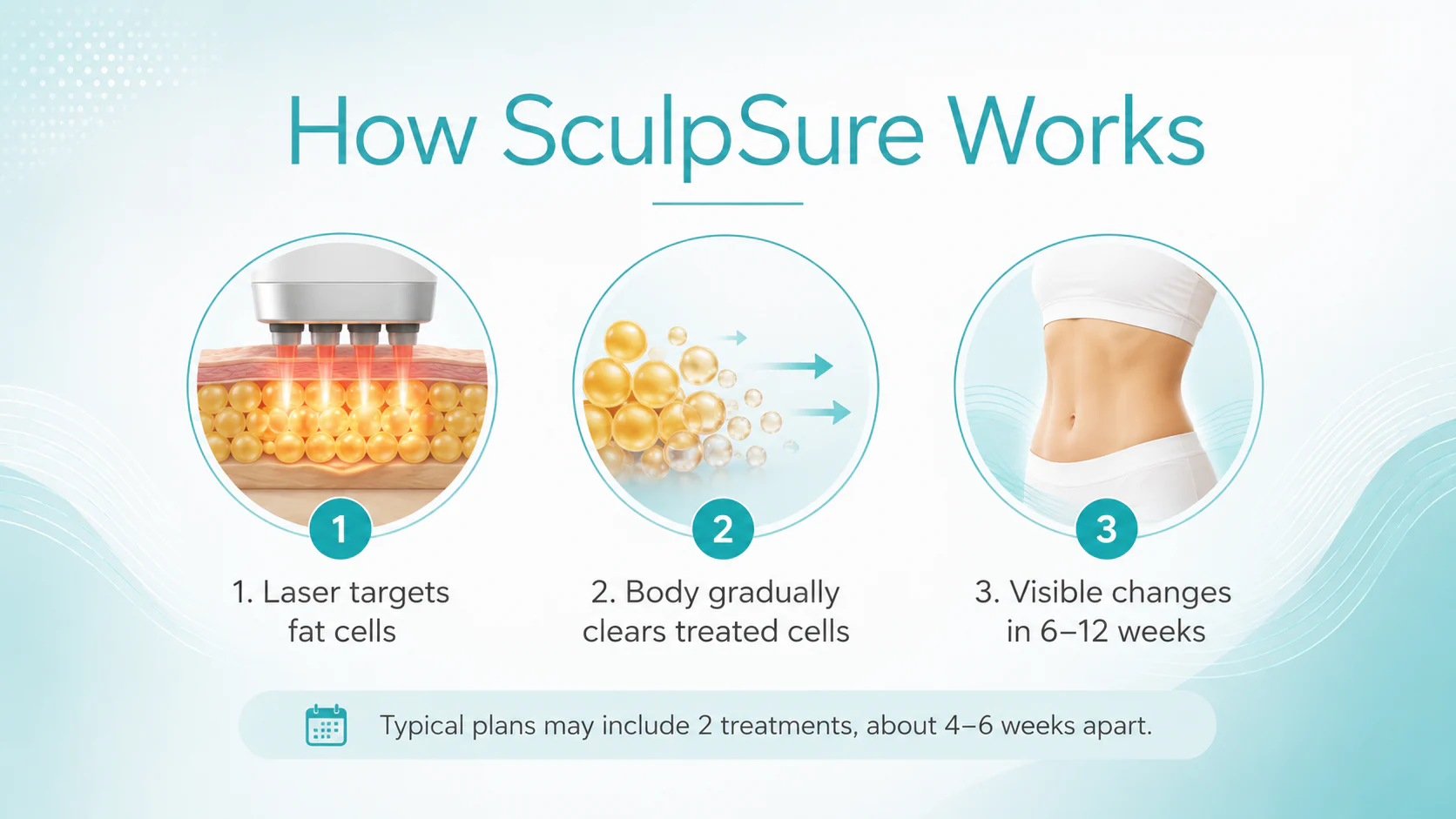 How SculpSure Works

1

1. Laser targets fat cells

2

2. Body gradually clears treated cells

3

3. Visible changes in 6–12 weeks

Typical plans may include 2 treatments, about 4–6 weeks apart.